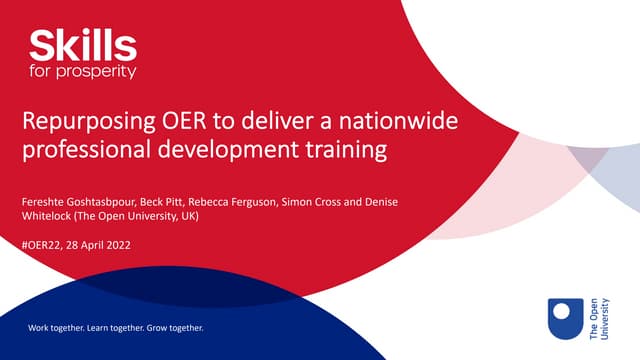 Skills
for prosperity

Repurposing OER to deliver a nationwide professional development training

Fereshte Goshtasbpour, Beck Pitt, Rebecca Ferguson, Simon Cross and Denise Whitelock (The Open University, UK)

#OER22, 28 April 2022

Work together. Learn together. Grow together.

The Open University